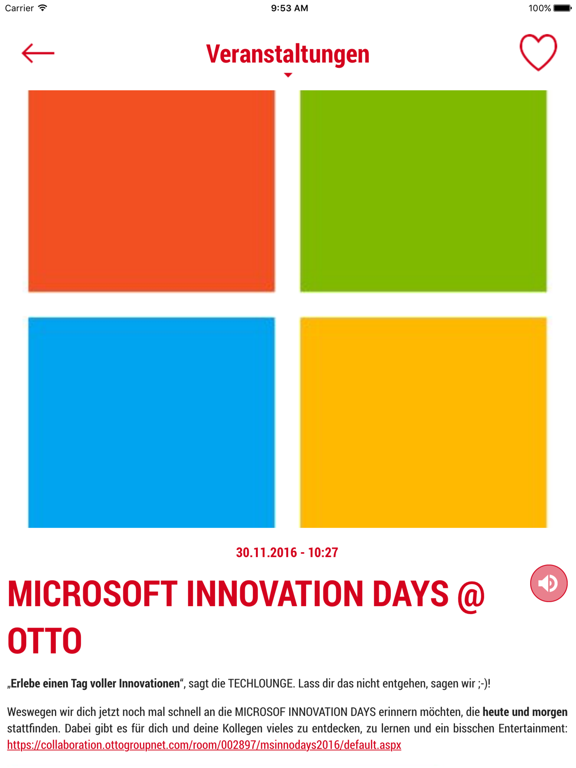 Carrier 9:53 AM 100%

Veranstaltungen

30.11.2016 - 10:27

MICROSOFT INNOVATION DAYS @ OTTO

„Erlebe einen Tag voller Innovationen“, sagt die TECHLOUNGE. Lass dir das nicht entgehen, sagen wir ;-)!

Weswegen wir dich jetzt noch mal schnell an die MICROSOF INNOVATION DAYS erinnern möchten, die heute und morgen stattfinden. Dabei gibt es für dich und deine Kollegen vieles zu entdecken, zu lernen und ein bisschen Entertainment: https://collaboration.ottogroupnet.com/room/002897/msinnodays2016/default.aspx